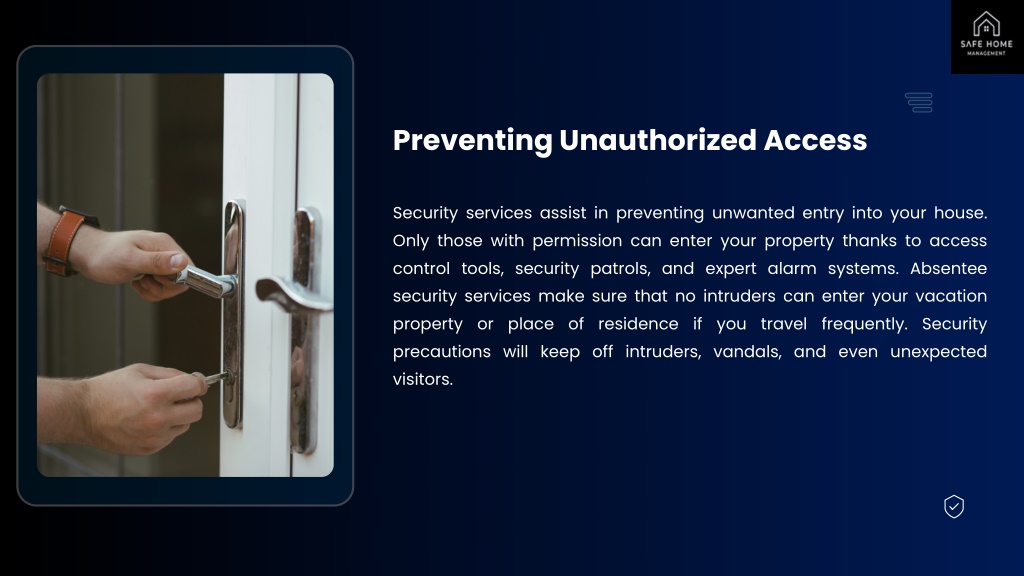 SAFE HOME
MANAGEMENT

Preventing Unauthorized Access

Security services assist in preventing unwanted entry into your house. Only those with permission can enter your property thanks to access control tools, security patrols, and expert alarm systems. Absentee security services make sure that no intruders can enter your vacation property or place of residence if you travel frequently. Security precautions will keep off intruders, vandals, and even unexpected visitors.